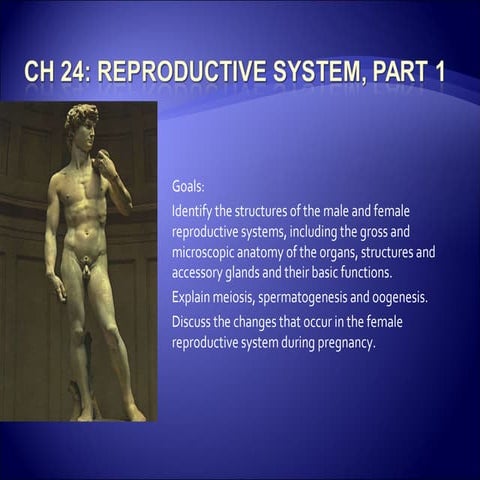 CH 24: REPRODUCTIVE SYSTEM, PART 1

Goals:

Identify the structures of the male and female reproductive systems, including the gross and microscopic anatomy of the organs, structures and accessory glands and their basic functions.

Explain meiosis, spermatogenesis and oogenesis.

Discuss the changes that occur in the female reproductive system during pregnancy.